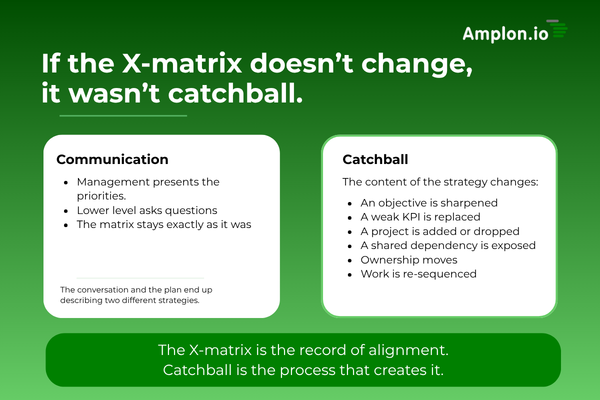 Amplon.io

If the X-matrix doesn't change, it wasn't catchball.

Communication

- Management presents the priorities.
- Lower level asks questions
- The matrix stays exactly as it was

The conversation and the plan end up describing two different strategies.

Catchball

The content of the strategy changes:

- An objective is sharpened
- A weak KPI is replaced
- A project is added or dropped
- A shared dependency is exposed
- Ownership moves
- Work is re-sequenced

The X-matrix is the record of alignment.
Catchball is the process that creates it.